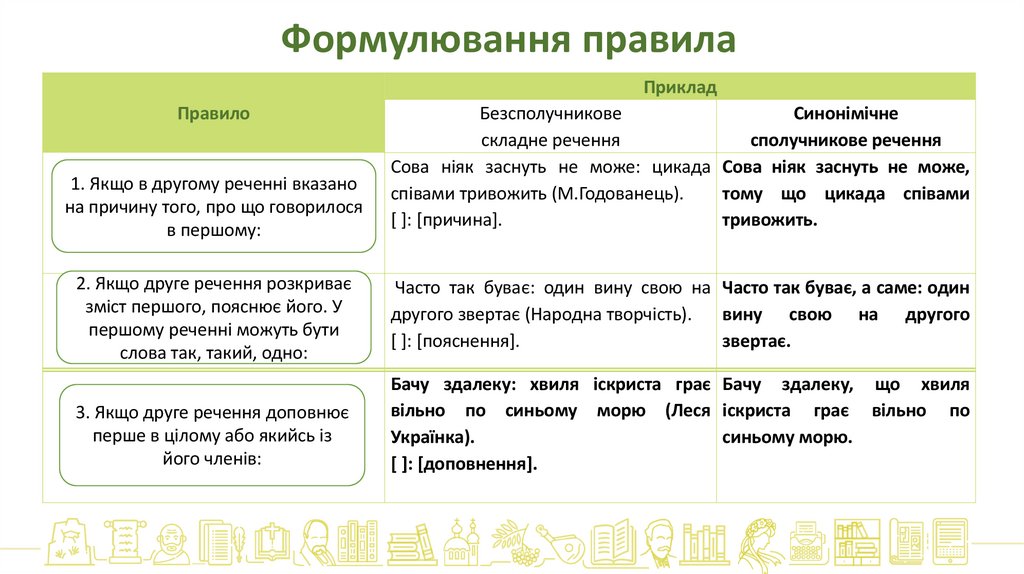 Формулювання правила

| Правило | Приклад: Безсполучникове складне речення | Приклад: Синонімічне сполучникове речення |
|---|---|---|
| 1. Якщо в другому реченні вказано на причину того, про що говорилося в першому: | Сова ніяк заснуть не може: цикада співами тривожить (М.Годованець). [ ]: [причина]. | Сова ніяк заснуть не може, тому що цикада співами тривожить. |
| 2. Якщо друге речення розкриває зміст першого, пояснює його. У першому реченні можуть бути слова так, такий, одно: | Часто так буває: один вину свою на другого звертає (Народна творчість). [ ]: [пояснення]. | Часто так буває, а саме: один вину свою на другого звертає. |
| 3. Якщо друге речення доповнює перше в цілому або якийсь із його членів: | Бачу здалеку: хвиля іскриста грає вільно по синьому морю (Леся Українка). [ ]: [доповнення]. | Бачу здалеку, що хвиля іскриста грає вільно по синьому морю. |